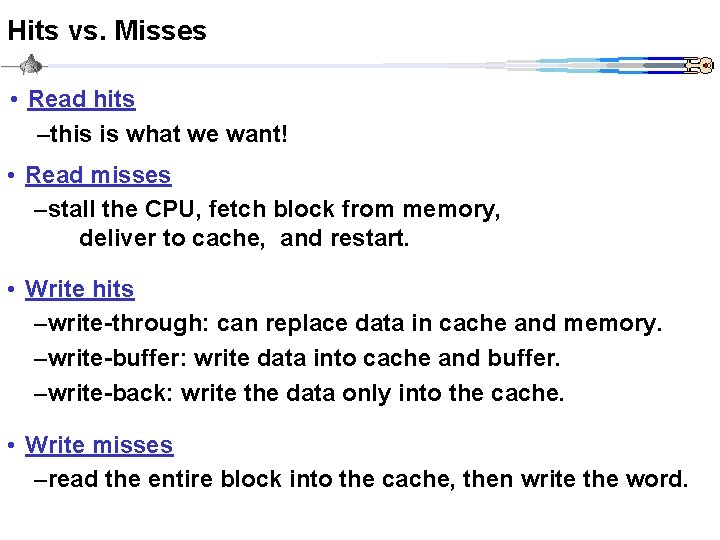 Hits vs. Misses

• Read hits
–this is what we want!

• Read misses
–stall the CPU, fetch block from memory, deliver to cache, and restart.

• Write hits
–write-through: can replace data in cache and memory.
–write-buffer: write data into cache and buffer.
–write-back: write the data only into the cache.

• Write misses
–read the entire block into the cache, then write the word.